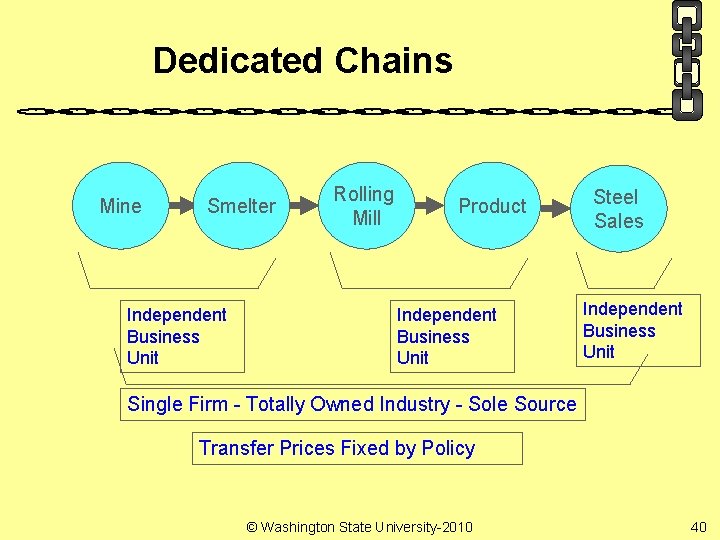 Dedicated Chains

Mine

Smelter

Rolling Mill

Product

Steel Sales

Independent Business Unit

Independent Business Unit

Independent Business Unit

Single Firm - Totally Owned Industry - Sole Source

Transfer Prices Fixed by Policy

© Washington State University-2010

40